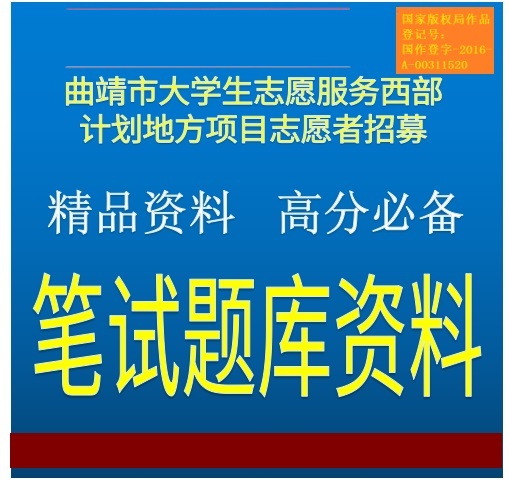 国家版权局作品登记号：国作登字-2016-A-00311520

曲靖市大学生志愿服务西部计划地方项目志愿者招募

精品资料 高分必备

笔试题库资料